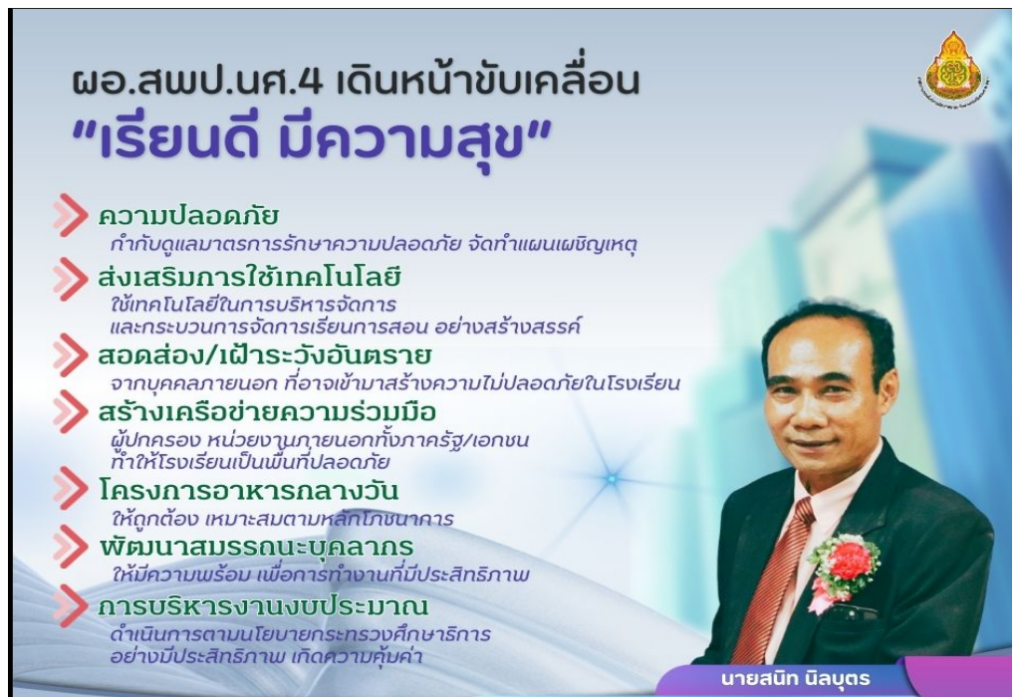 ผอ.สพป.นศ.4 เดินหน้าขับเคลื่อน
"เรียนดี มีความสุข"

ความปลอดภัย
กำกับดูแลมาตรการรักษาความปลอดภัย จัดทำแผนเผชิญเหตุ

ส่งเสริมการใช้เทคโนโลยี
ใช้เทคโนโลยีในการบริหารจัดการ และกระบวนการจัดการเรียนการสอน อย่างสร้างสรรค์

สอดส่อง/เฝ้าระวังอันตราย
จากบุคคลภายนอก ที่อาจเข้ามาสร้างความไม่ปลอดภัยในโรงเรียน

สร้างเครือข่ายความร่วมมือ
ผู้ปกครอง หน่วยงานภายนอกทั้งภาครัฐ/เอกชน ทำให้โรงเรียนเป็นพื้นที่ปลอดภัย

โครงการอาหารกลางวัน
ให้ถูกต้อง เหมาะสมตามหลักโภชนาการ

พัฒนาสมรรถนะบุคลากร
ให้มีความพร้อม เพื่อการทำงานที่มีประสิทธิภาพ

การบริหารงานงบประมาณ
ดำเนินการตามนโยบายกระทรวงศึกษาธิการ อย่างมีประสิทธิภาพ เกิดความคุ้มค่า

นายสนิท นิลบุตร